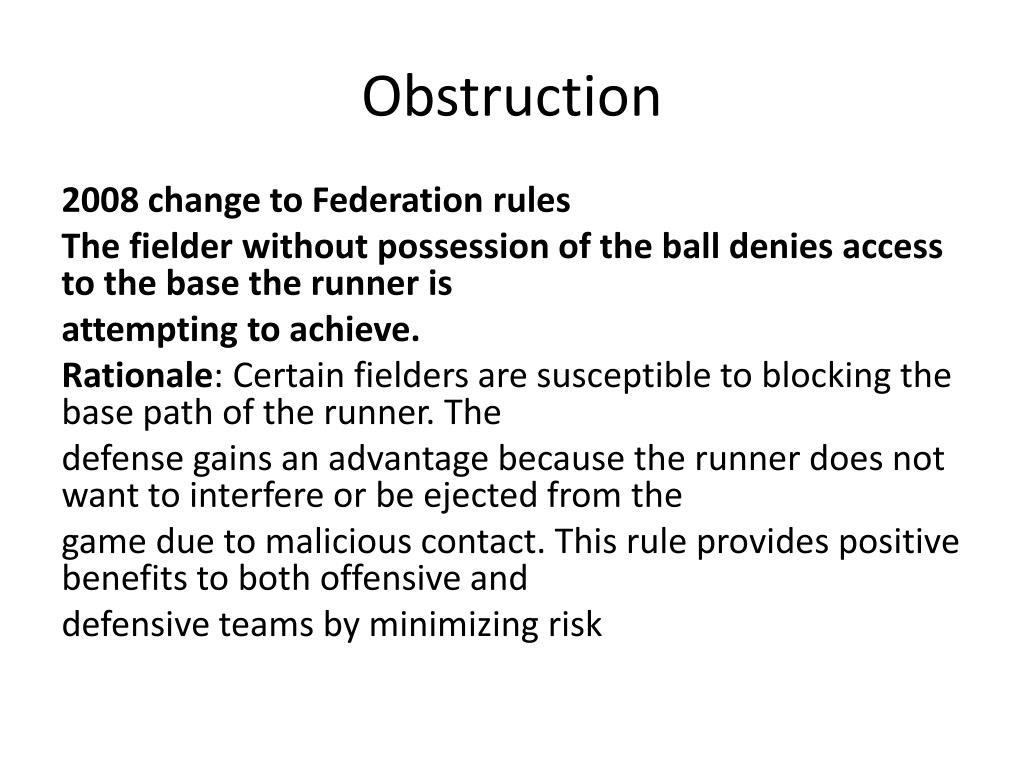 Obstruction

2008 change to Federation rules

The fielder without possession of the ball denies access to the base the runner is

attempting to achieve.

Rationale: Certain fielders are susceptible to blocking the base path of the runner. The

defense gains an advantage because the runner does not want to interfere or be ejected from the

game due to malicious contact. This rule provides positive benefits to both offensive and

defensive teams by minimizing risk